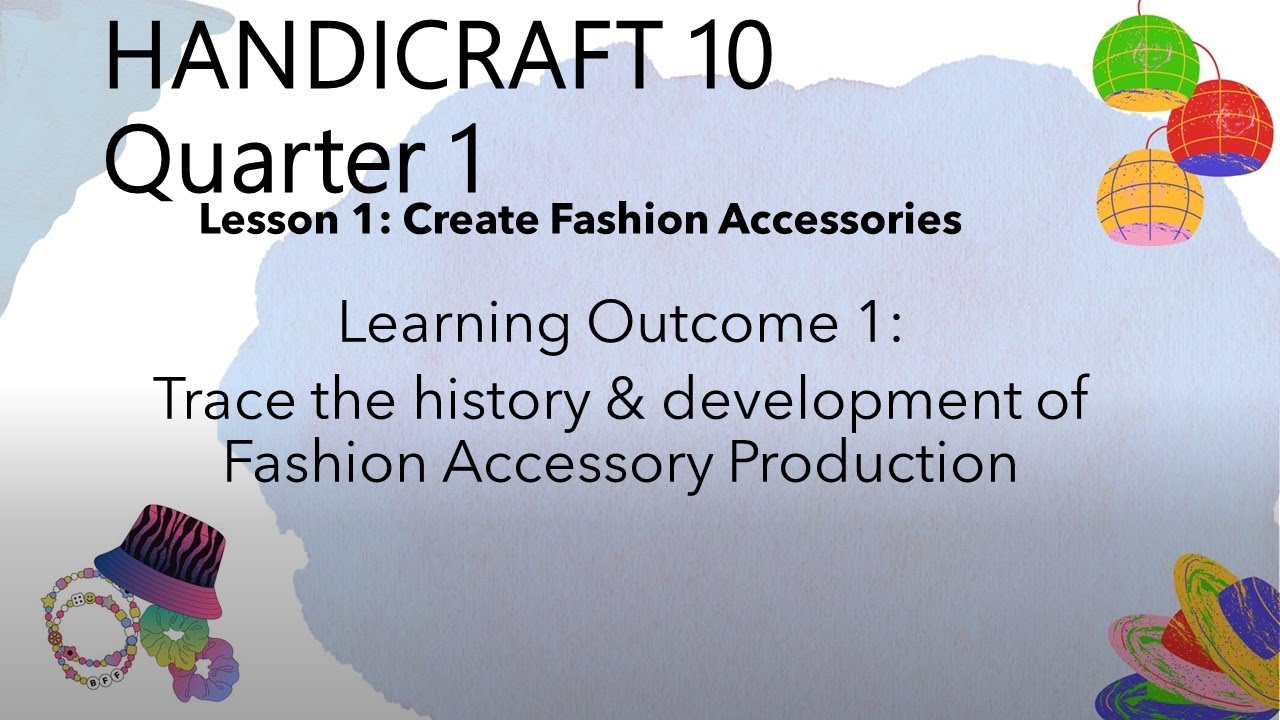 HANDICRAFT 10
Quarter 1

Lesson 1: Create Fashion Accessories

Learning Outcome 1:
Trace the history & development of Fashion Accessory Production

BFF